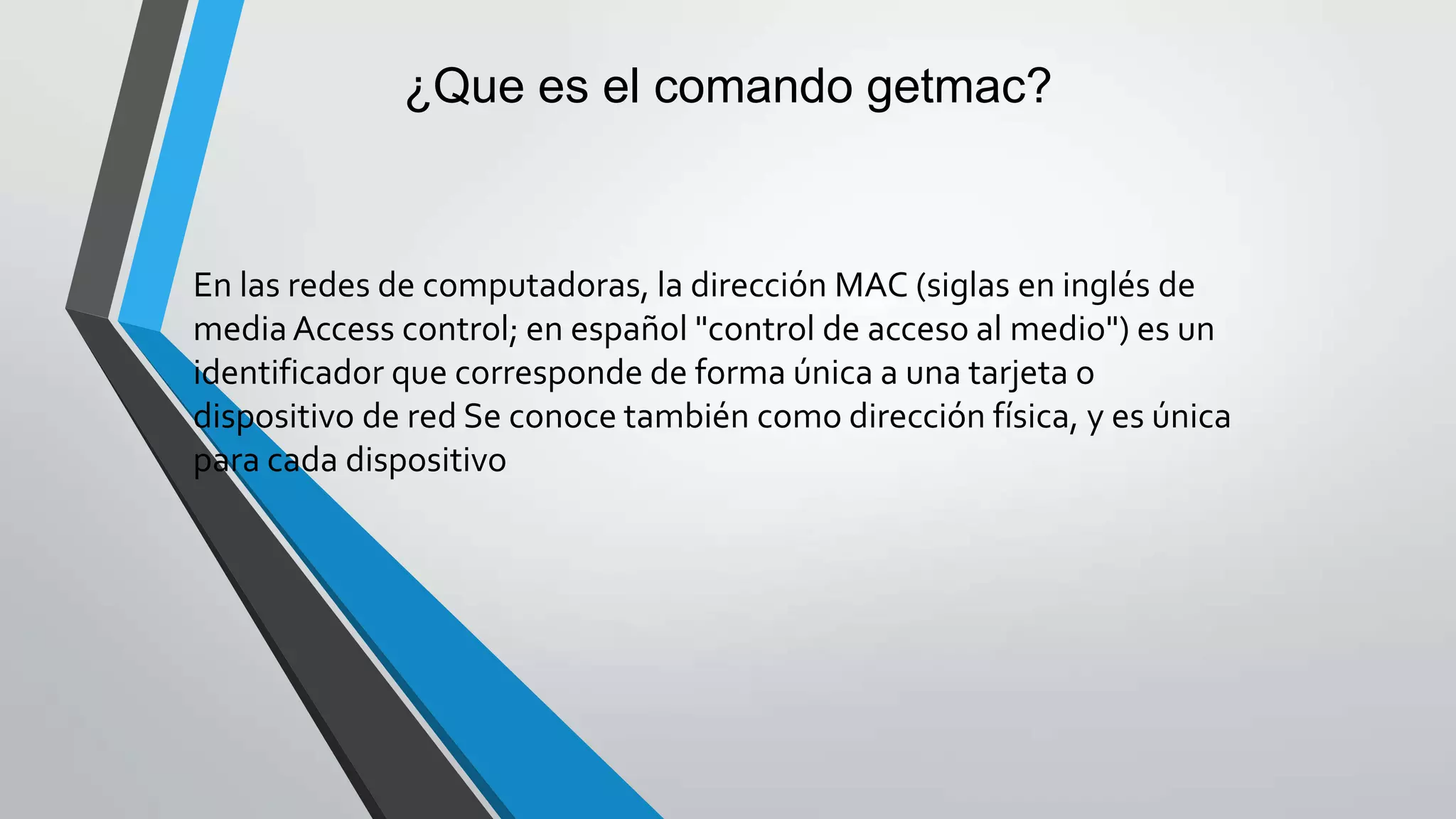 ¿Que es el comando getmac?

En las redes de computadoras, la dirección MAC (siglas en inglés de media Access control; en español "control de acceso al medio") es un identificador que corresponde de forma única a una tarjeta o dispositivo de red Se conoce también como dirección física, y es única para cada dispositivo